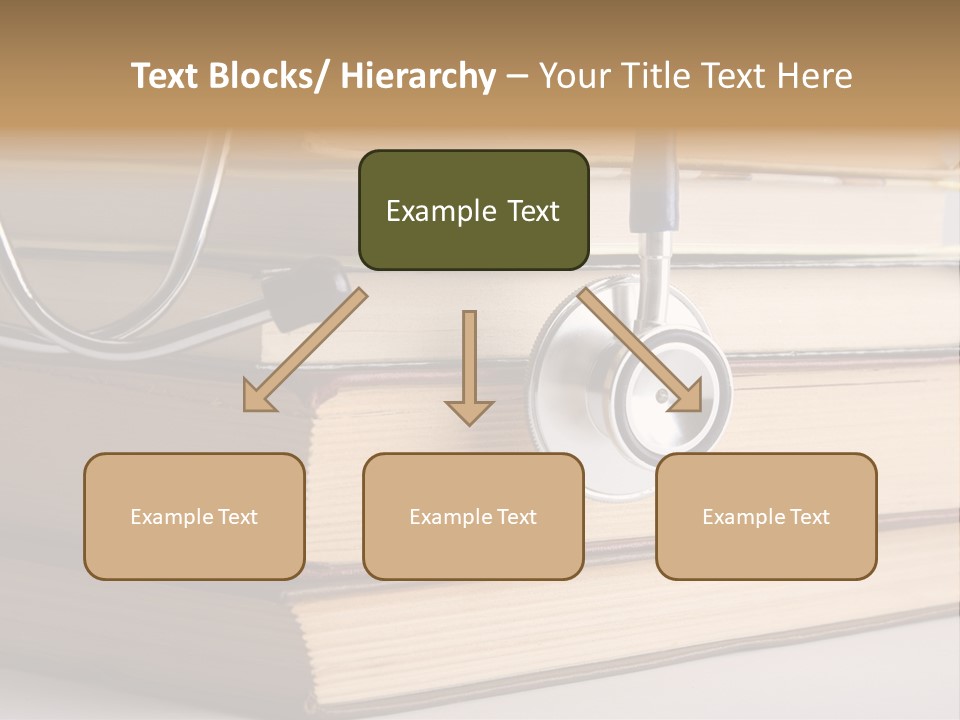 Text Blocks/ Hierarchy – Your Title Text Here

Example Text

Example Text

Example Text

Example Text